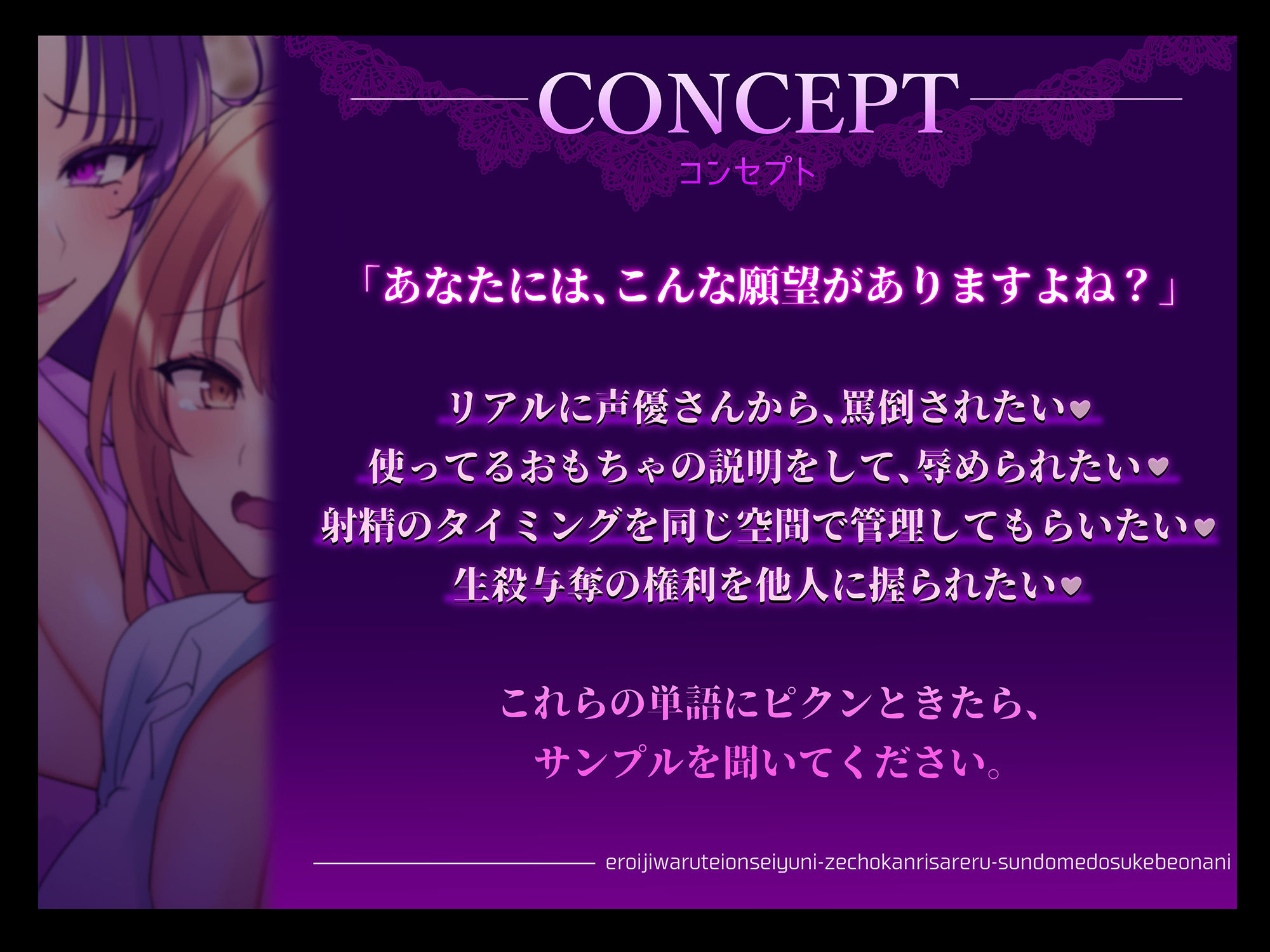 CONCEPT
コンセプト

「あなたには、こんな願望がありますよね？」

リアルに声優さんから、罵倒されたい♥
使ってるおもちゃの説明をして、辱められたい♥
射精のタイミングを同じ空間で管理してもらいたい♥
生殺与奪の権利を他人に握られたい♥

これらの単語にピクンときたら、
サンプルを聞いてください。

eroijiwaruteionseiyuni-zechokanrisareru-sundomedosukebeonani